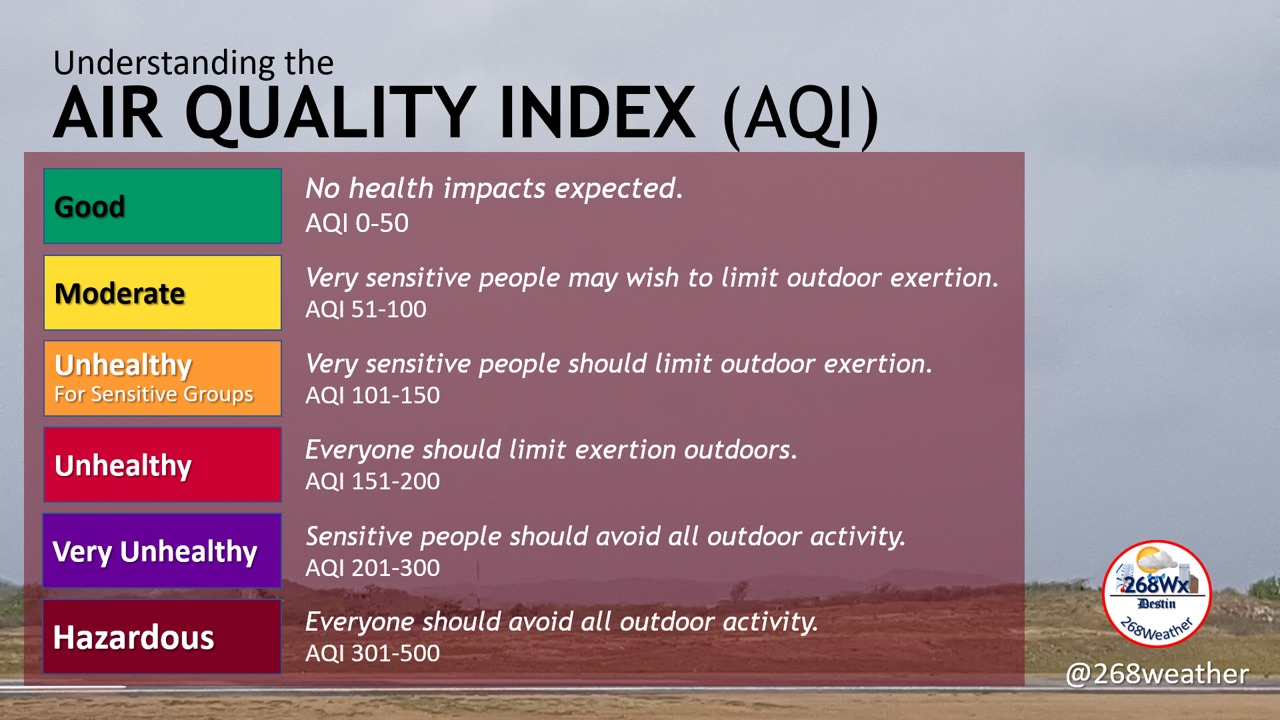 Understanding the
AIR QUALITY INDEX (AQI)

Good
No health impacts expected.
AQI 0-50

Moderate
Very sensitive people may wish to limit outdoor exertion.
AQI 51-100

Unhealthy
For Sensitive Groups
Very sensitive people should limit outdoor exertion.
AQI 101-150

Unhealthy
Everyone should limit exertion outdoors.
AQI 151-200

Very Unhealthy
Sensitive people should avoid all outdoor activity.
AQI 201-300

Hazardous
Everyone should avoid all outdoor activity.
AQI 301-500

268Wx
Destin
268Weather

@268weather